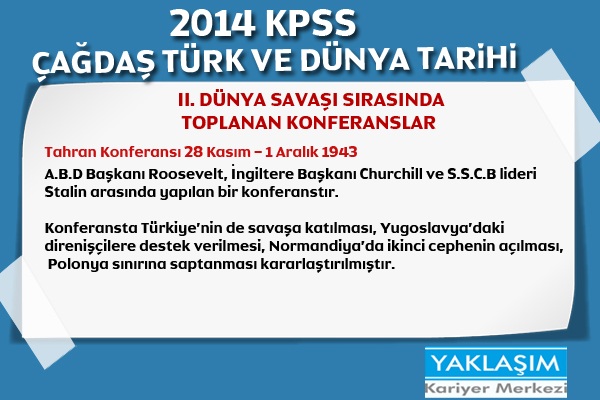 2014 KPSS
ÇAĞDAŞ TÜRK VE DÜNYA TARİHİ

II. DÜNYA SAVAŞI SIRASINDA
TOPLANAN KONFERANSLAR

Tahran Konferansı 28 Kasım – 1 Aralık 1943

A.B.D Başkanı Roosevelt, İngiltere Başkanı Churchill ve S.S.C.B lideri Stalin arasında yapılan bir konferanstır.

Konferansta Türkiye'nin de savaşa katılması, Yugoslavya'daki direnişçilere destek verilmesi, Normandiya'da ikinci cephenin açılması, Polonya sınırına saptanması kararlaştırılmıştır.

YAKLAŞIM
Kariyer Merkezi